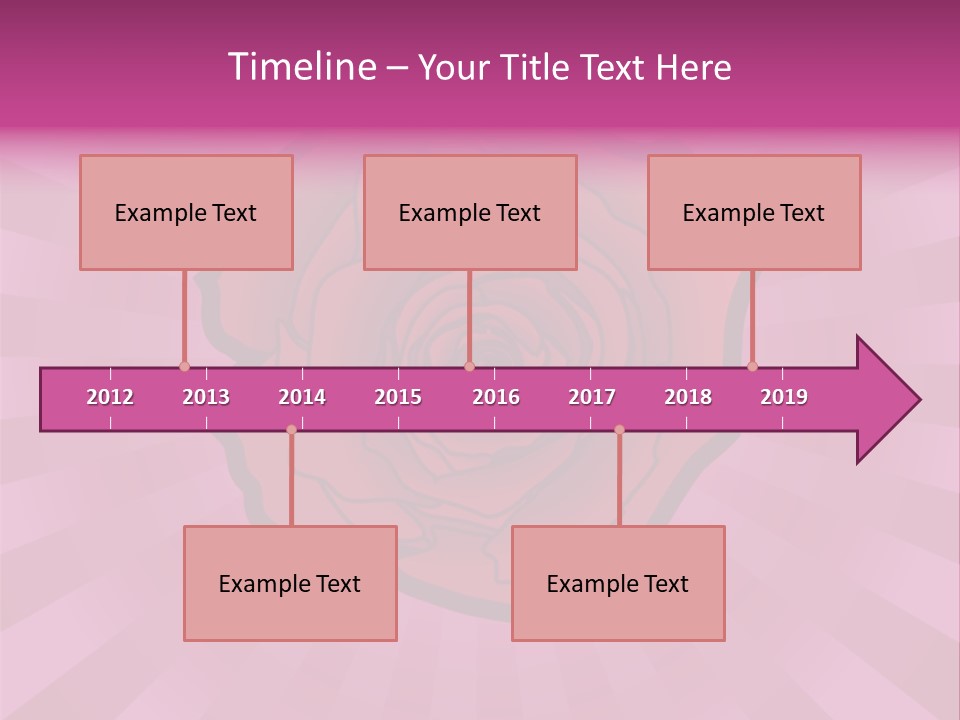 Timeline – Your Title Text Here

Example Text

Example Text

Example Text

2012 2013 2014 2015 2016 2017 2018 2019

Example Text

Example Text